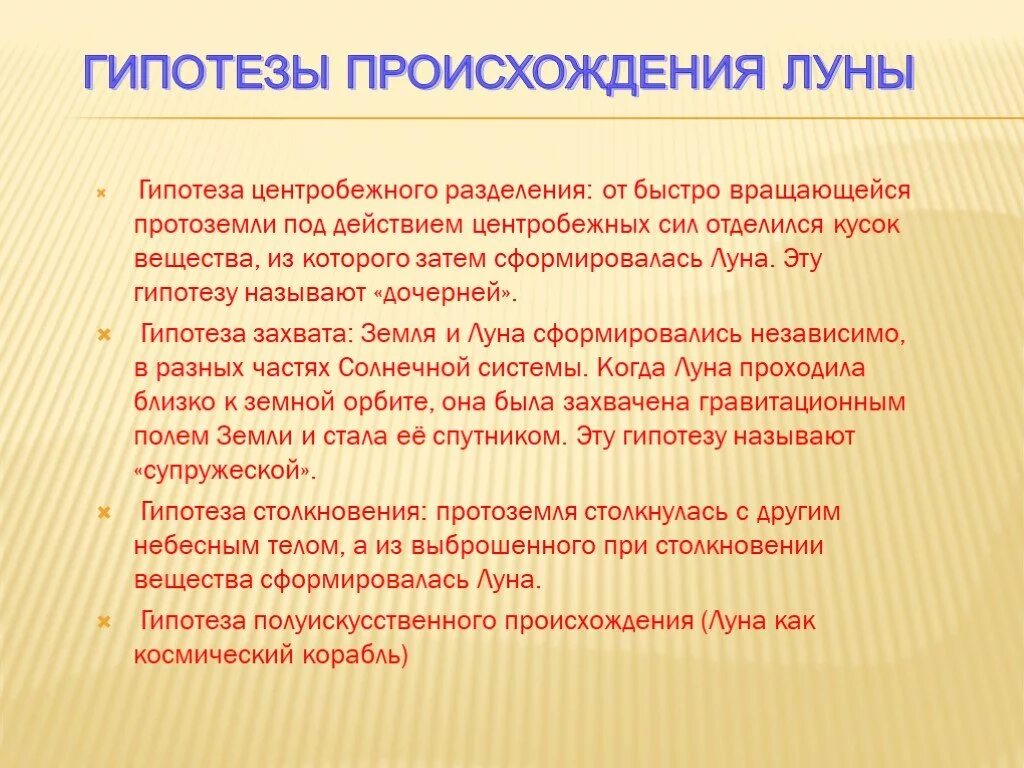 ГИПОТЕЗЫ ПРОИСХОЖДЕНИЯ ЛУНЫ

Гипотеза центробежного разделения: от быстро вращающейся протоземли под действием центробежных сил отделился кусок вещества, из которого затем сформировалась Луна. Эту гипотезу называют «дочерней».

Гипотеза захвата: Земля и Луна сформировались независимо, в разных частях Солнечной системы. Когда Луна проходила близко к земной орбите, она была захвачена гравитационным полем Земли и стала её спутником. Эту гипотезу называют «супружеской».

Гипотеза столкновения: протоземля столкнулась с другим небесным телом, а из выброшенного при столкновении вещества сформировалась Луна.

Гипотеза полуискусственного происхождения (Луна как космический корабль)